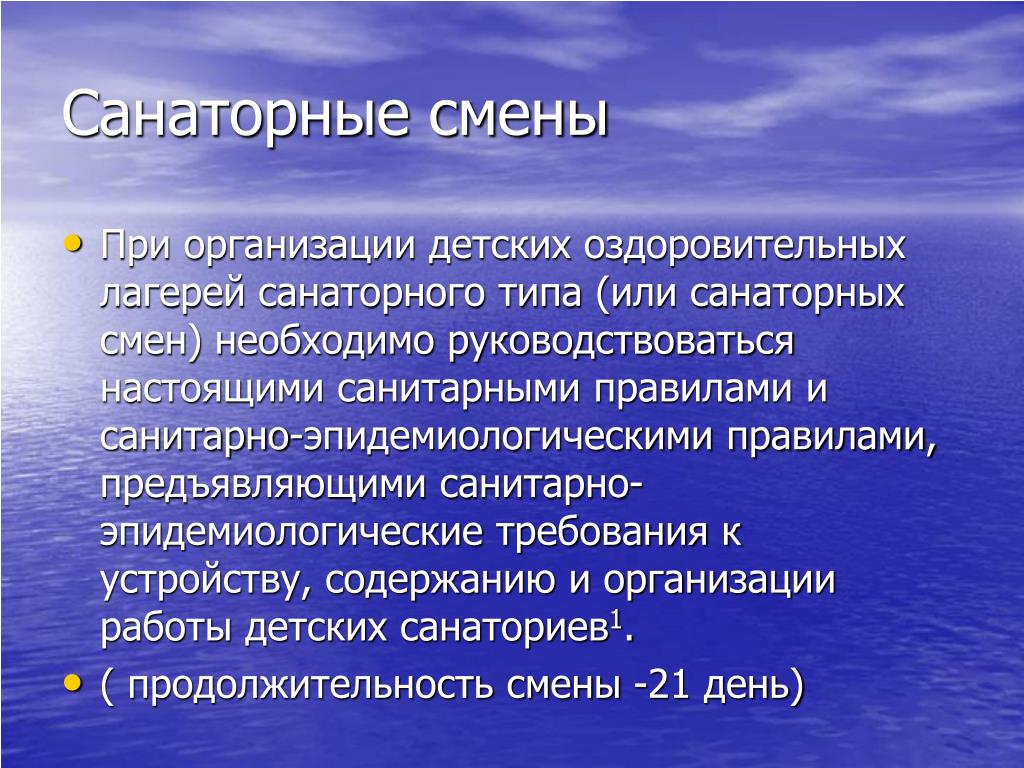 Санаторные смены

• При организации детских оздоровительных лагерей санаторного типа (или санаторных смен) необходимо руководствоваться настоящими санитарными правилами и санитарно-эпидемиологическими правилами, предъявляющими санитарно-эпидемиологические требования к устройству, содержанию и организации работы детских санаториев$^1$.
• ( продолжительность смены -21 день)